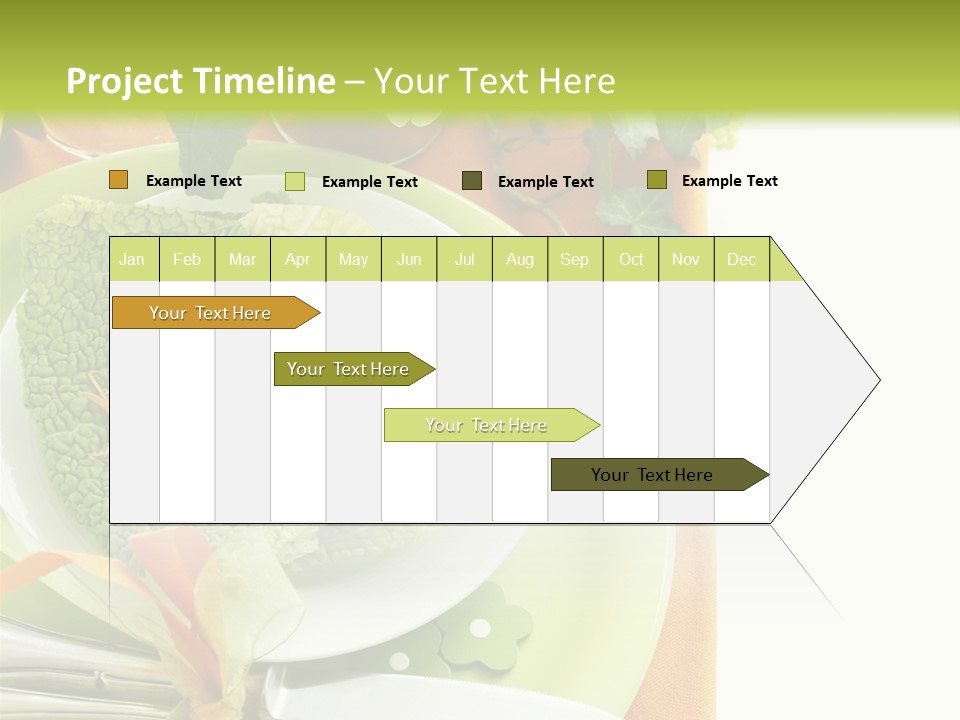 Project Timeline – Your Text Here

Example Text
Example Text
Example Text
Example Text

| Jan | Feb | Mar | Apr | May | Jun | Jul | Aug | Sep | Oct | Nov | Dec |
|---|---|---|---|---|---|---|---|---|---|---|---|

Your Text Here
Your Text Here
Your Text Here
Your Text Here